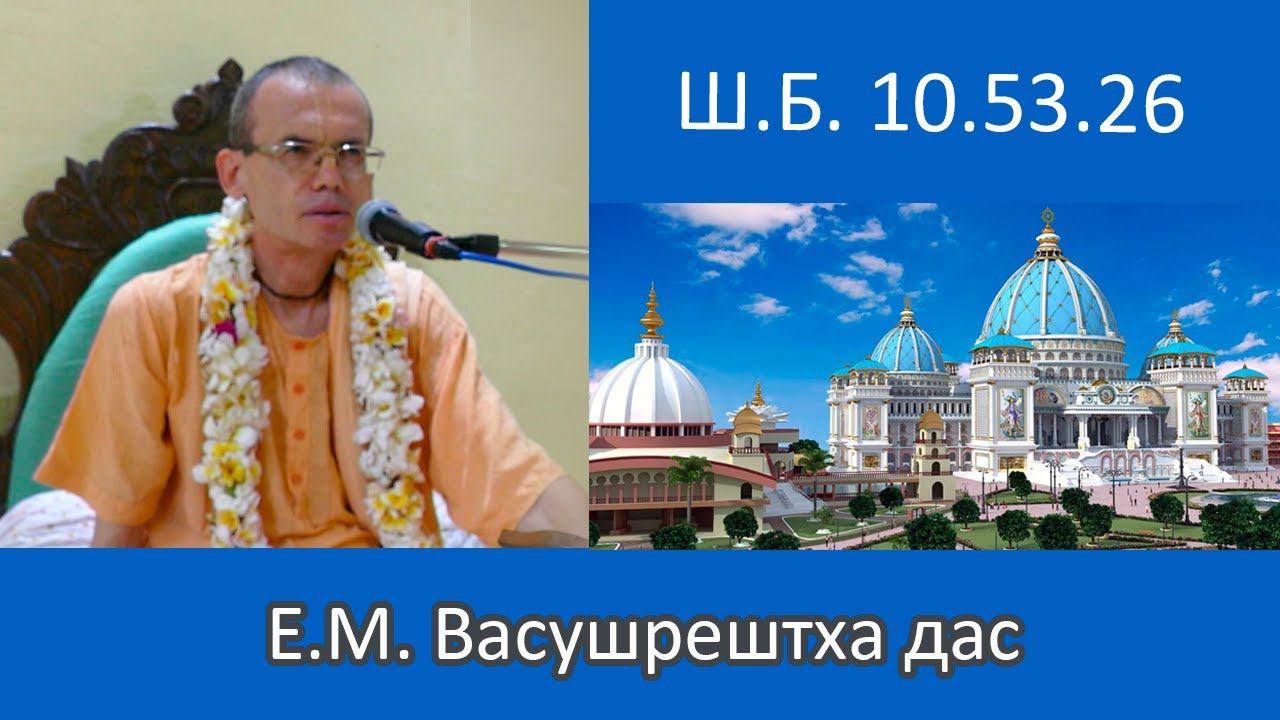 Ш.Б. 10.53.26

Е.М. Васушрештха дас